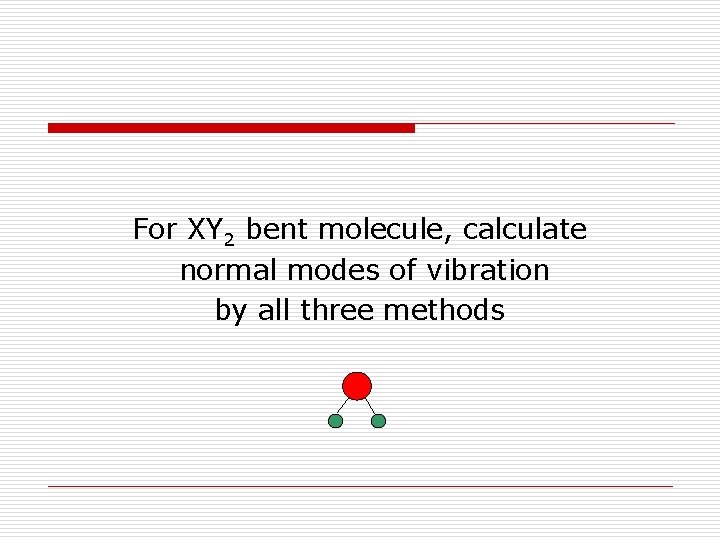 For $XY_2$ bent molecule, calculate normal modes of vibration by all three methods